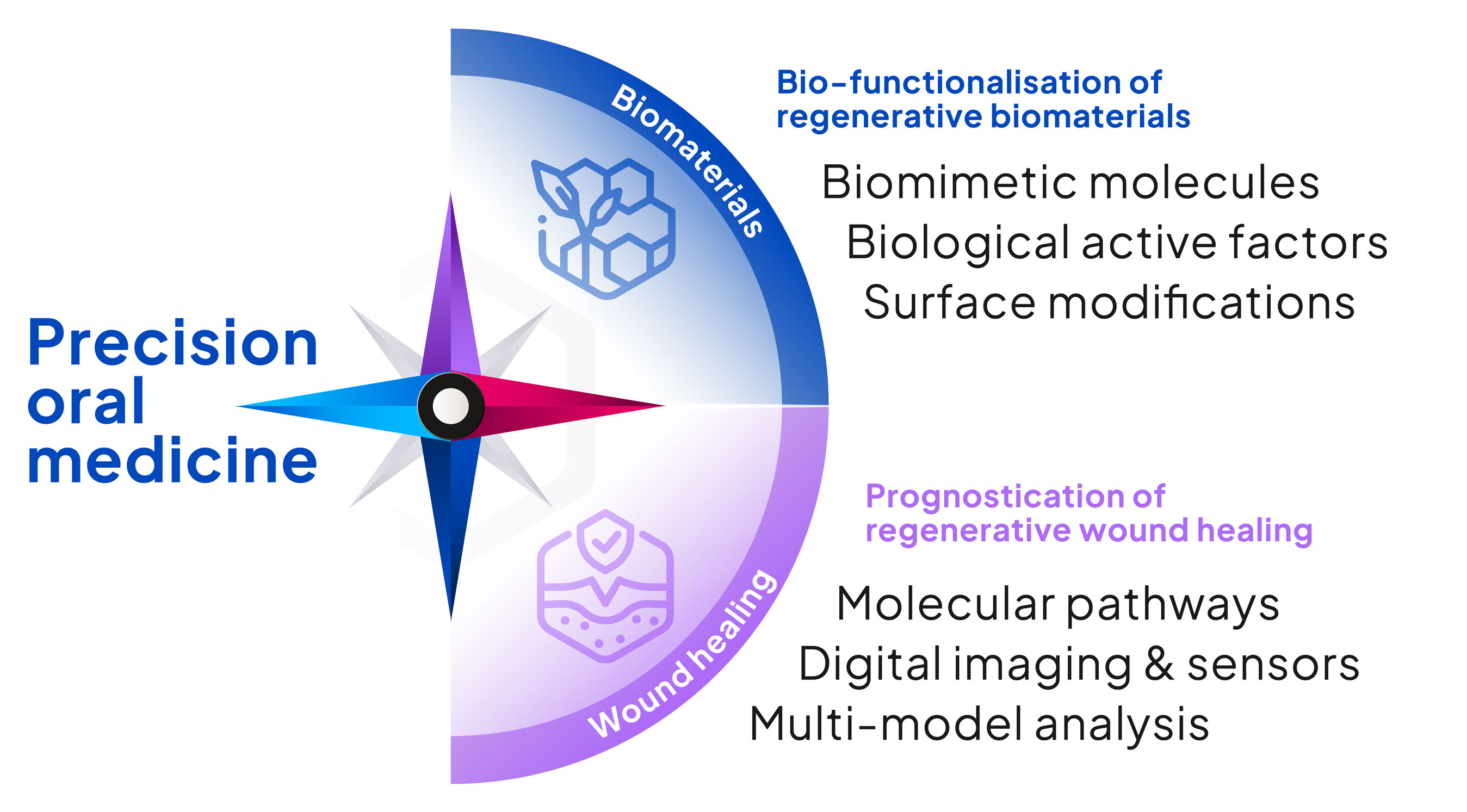 Precision oral medicine

Biomaterials

Bio-functionalisation of regenerative biomaterials

Biomimetic molecules
Biological active factors
Surface modifications

Wound healing

Prognostication of regenerative wound healing

Molecular pathways
Digital imaging & sensors
Multi-model analysis